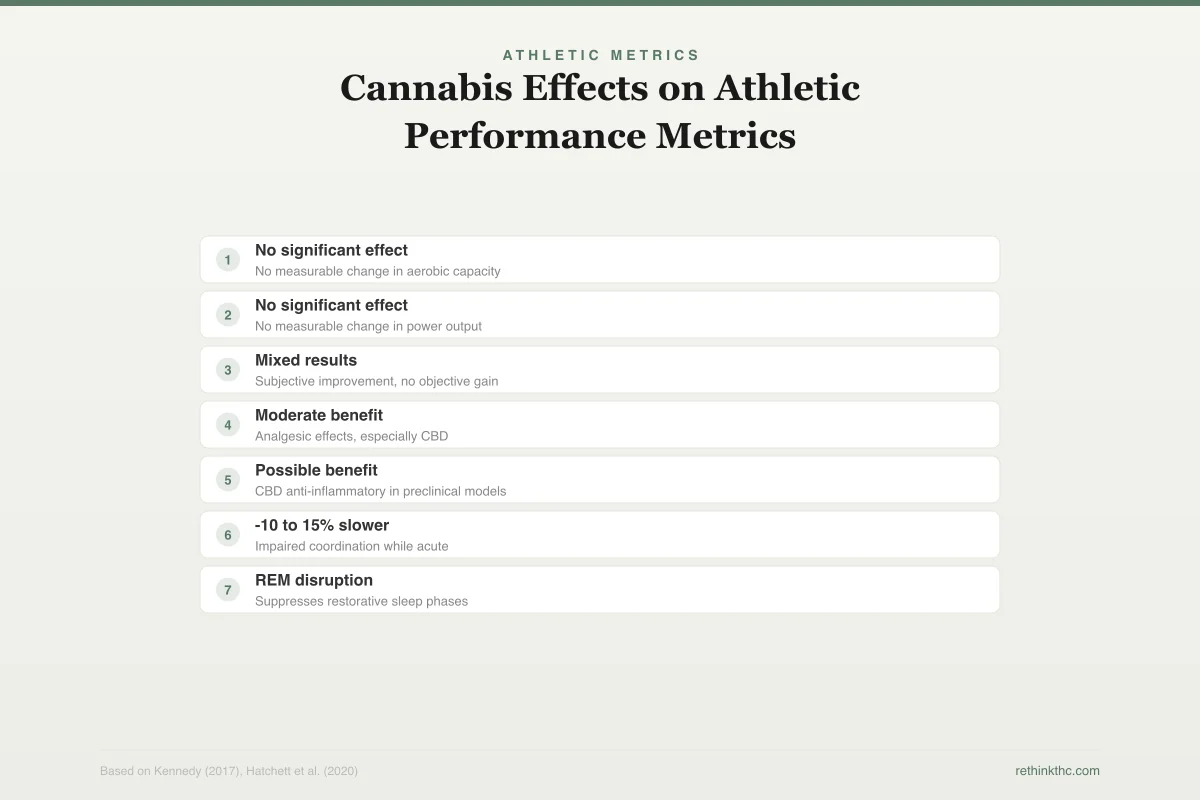 ATHLETIC METRICS

Cannabis Effects on Athletic Performance Metrics

1 No significant effect
No measurable change in aerobic capacity

2 No significant effect
No measurable change in power output

3 Mixed results
Subjective improvement, no objective gain

4 Moderate benefit
Analgesic effects, especially CBD

5 Possible benefit
CBD anti-inflammatory in preclinical models

6 -10 to 15% slower
Impaired coordination while acute

7 REM disruption
Suppresses restorative sleep phases

Based on Kennedy (2017), Hatchett et al. (2020)

rethinkthc.com